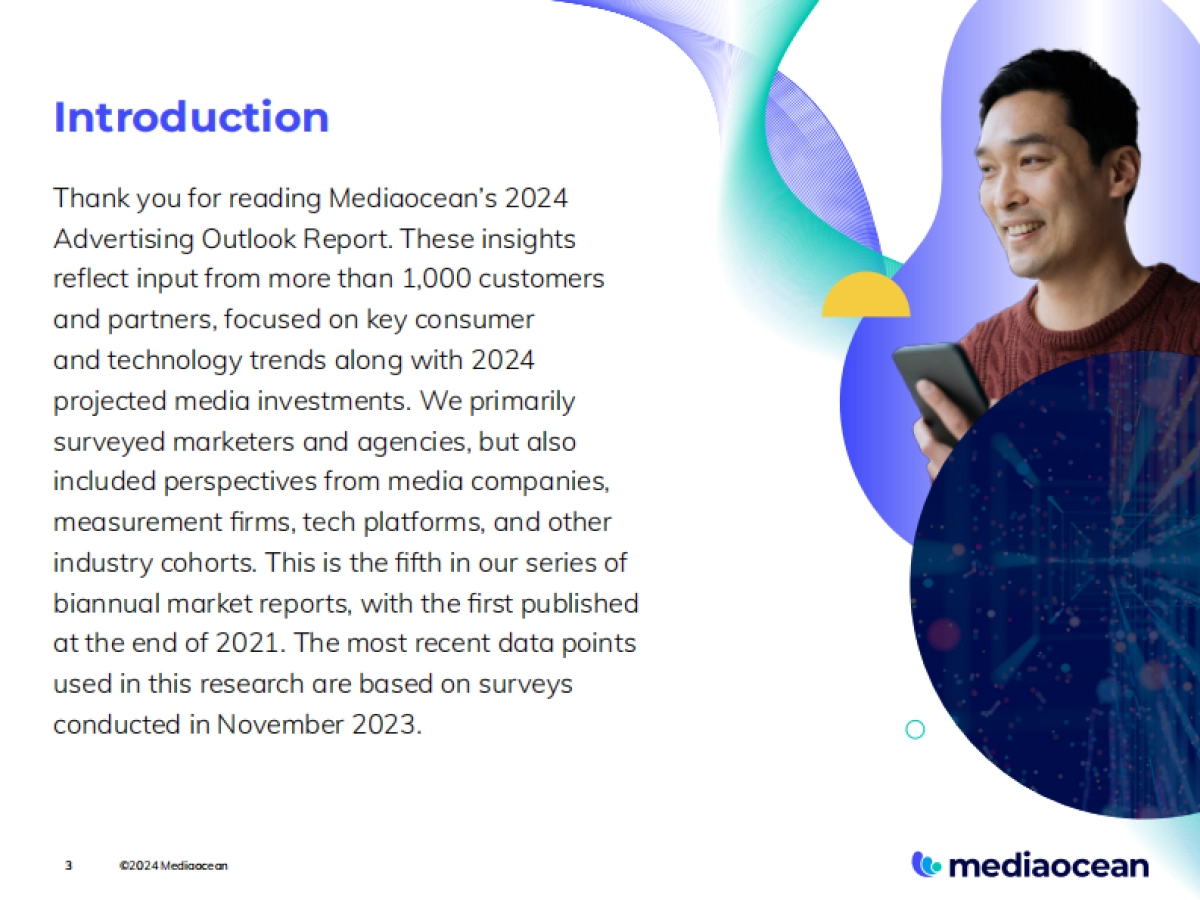 Introduction

Thank you for reading Mediaocean's 2024 Advertising Outlook Report. These insights reflect input from more than 1,000 customers and partners, focused on key consumer and technology trends along with 2024 projected media investments. We primarily surveyed marketers and agencies, but also included perspectives from media companies, measurement firms, tech platforms, and other industry cohorts. This is the fifth in our series of biannual market reports, with the first published at the end of 2021. The most recent data points used in this research are based on surveys conducted in November 2023.

3 ©2024 Mediaocean

mediaocean